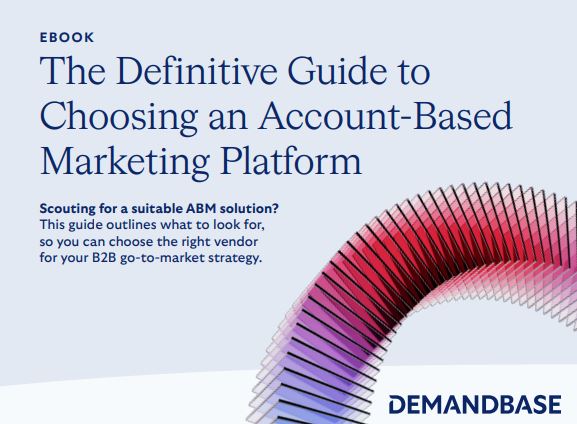 EBOOK

The Definitive Guide to Choosing an Account-Based Marketing Platform

Scouting for a suitable ABM solution? This guide outlines what to look for, so you can choose the right vendor for your B2B go-to-market strategy.

DEMANDBASE